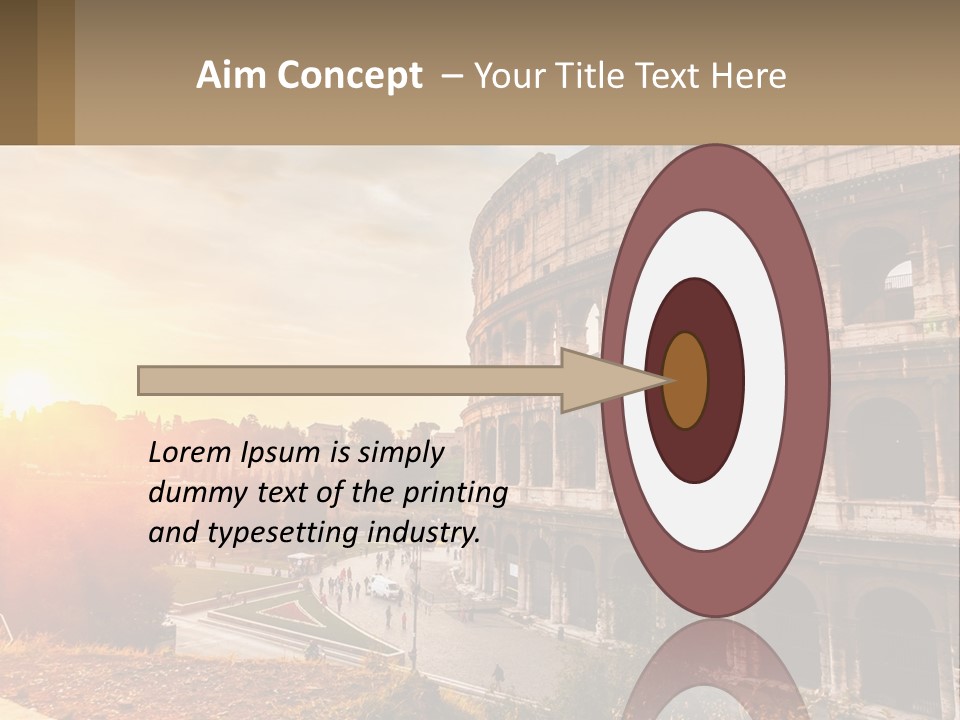 Aim Concept – Your Title Text Here

Lorem Ipsum is simply dummy text of the printing and typesetting industry.